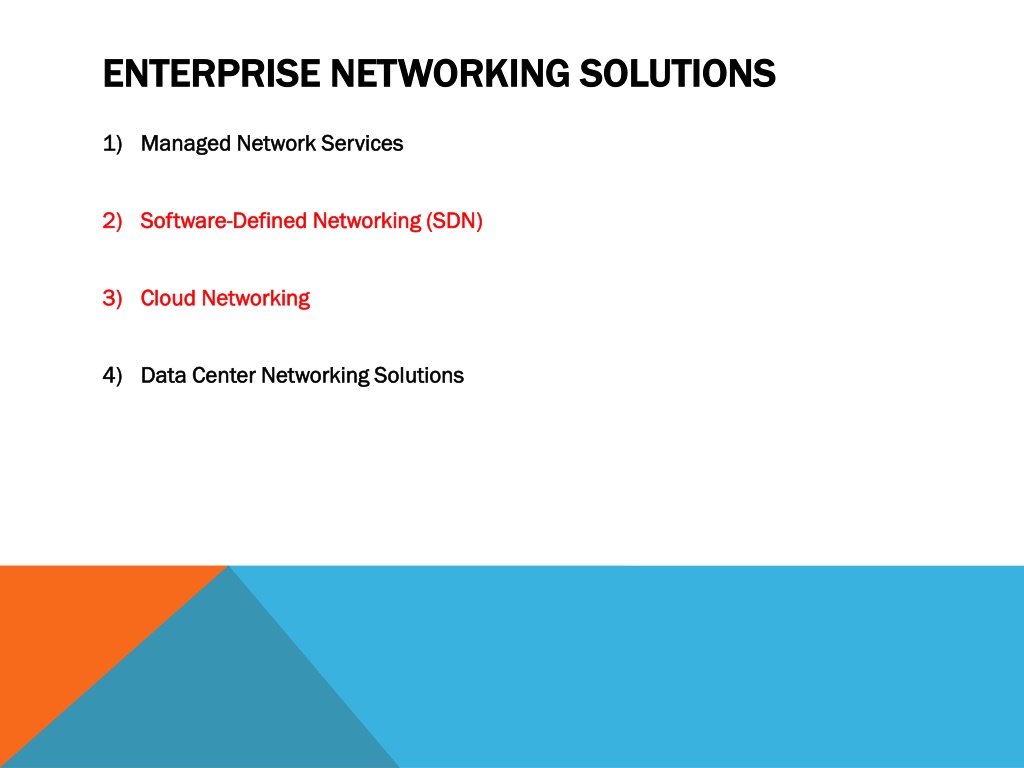 ENTERPRISE NETWORKING SOLUTIONS

1) Managed Network Services

2) Software-Defined Networking (SDN)

3) Cloud Networking

4) Data Center Networking Solutions